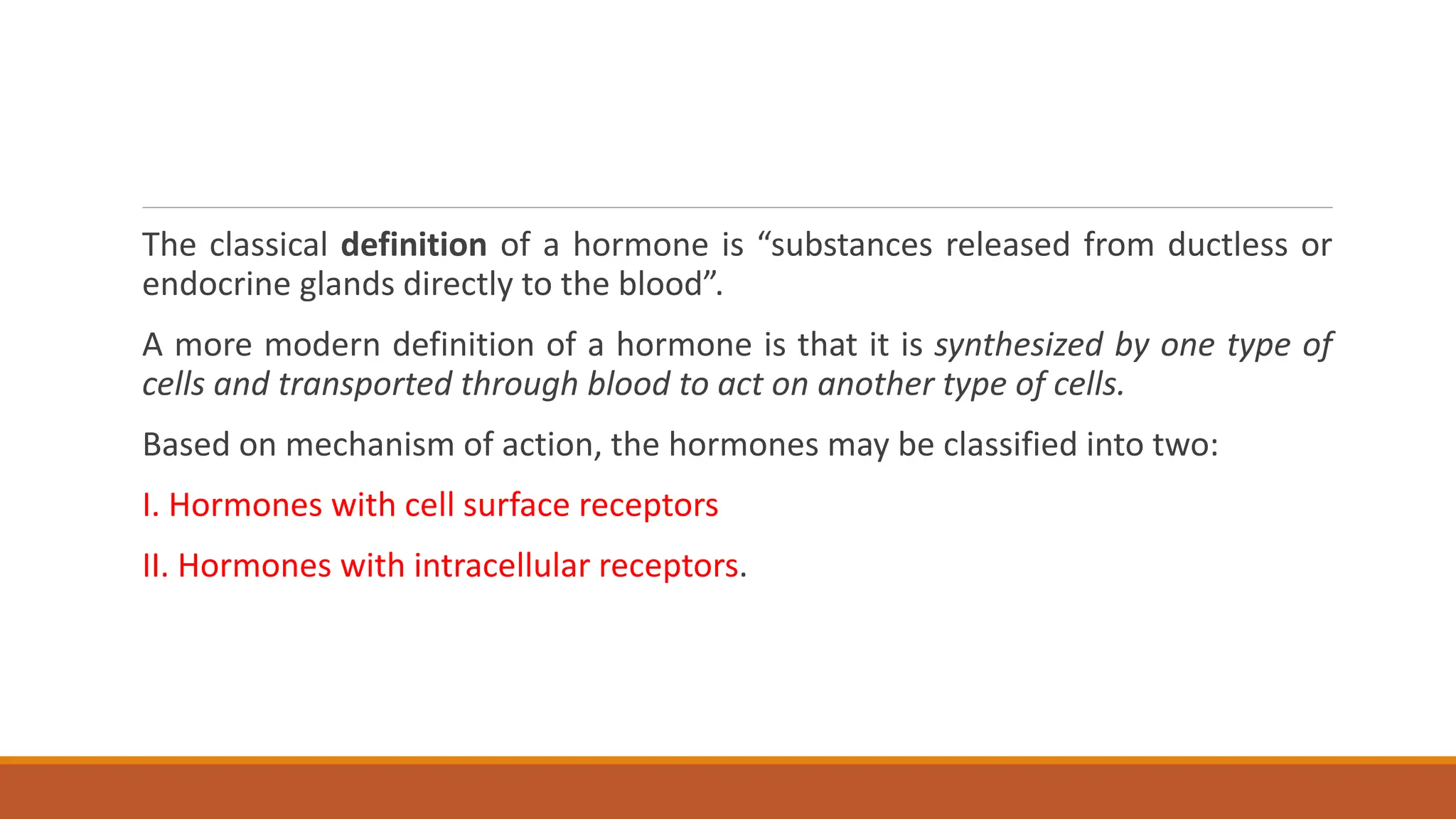 The classical definition of a hormone is “substances released from ductless or endocrine glands directly to the blood”.

A more modern definition of a hormone is that it is synthesized by one type of cells and transported through blood to act on another type of cells.

Based on mechanism of action, the hormones may be classified into two:

I. Hormones with cell surface receptors

II. Hormones with intracellular receptors.